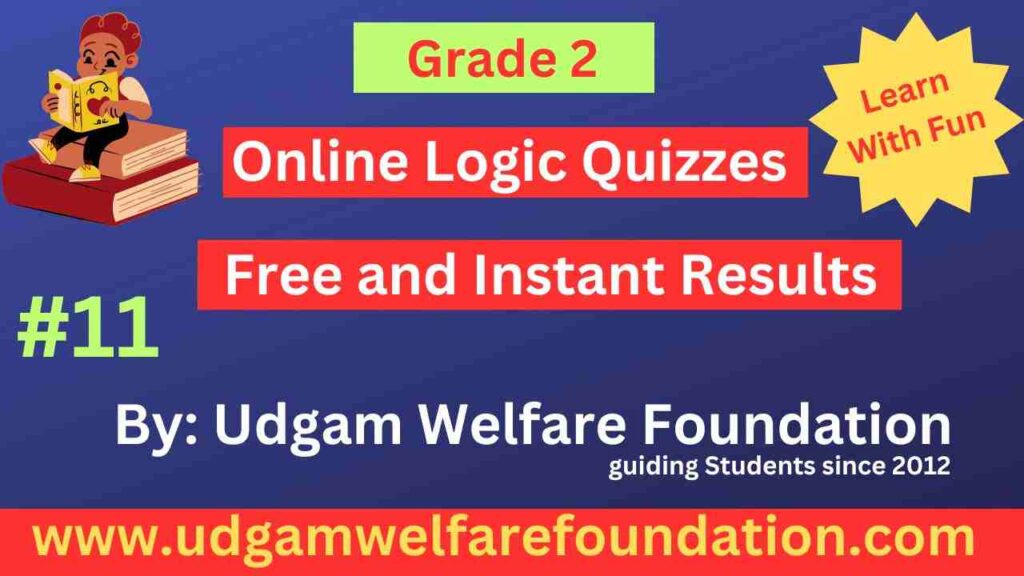 Grade 2

Learn With Fun

Online Logic Quizzes

Free and Instant Results

#11

By: Udgam Welfare Foundation
guiding Students since 2012

www.udgamwelfarefoundation.com